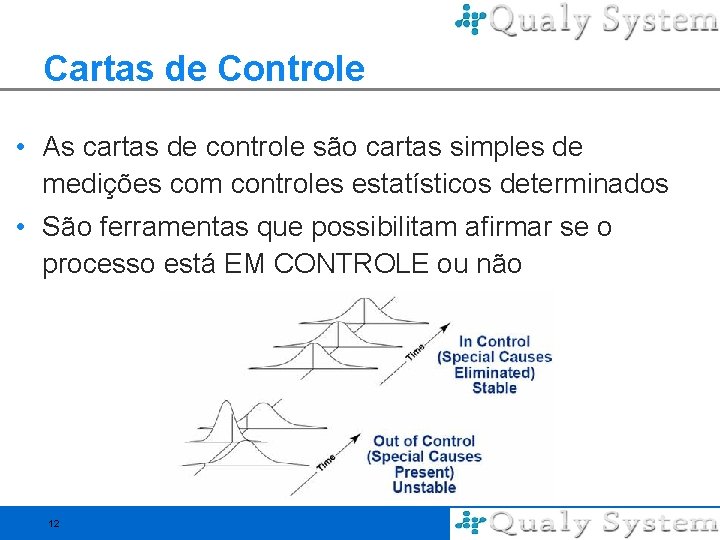 Qualy System

Cartas de Controle

• As cartas de controle são cartas simples de medições com controles estatísticos determinados

• São ferramentas que possibilitam afirmar se o processo está EM CONTROLE ou não

Time

In Control
(Special Causes
Eliminated)
Stable

Time

Out of Control
(Special Causes
Present)
Unstable

12

Qualy System